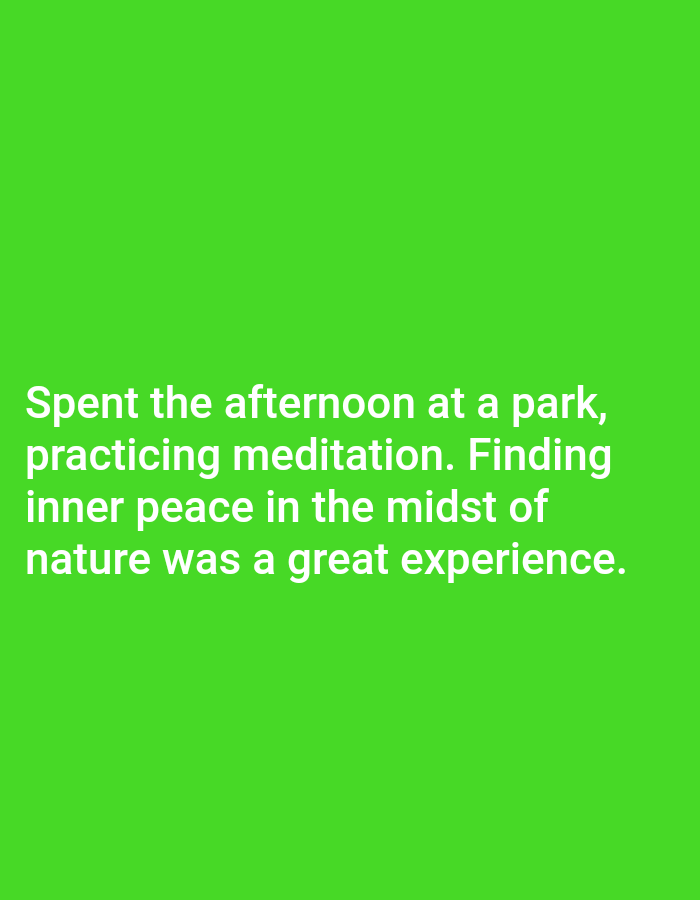 Spent the afternoon at a park, practicing meditation. Finding inner peace in the midst of nature was a great experience.